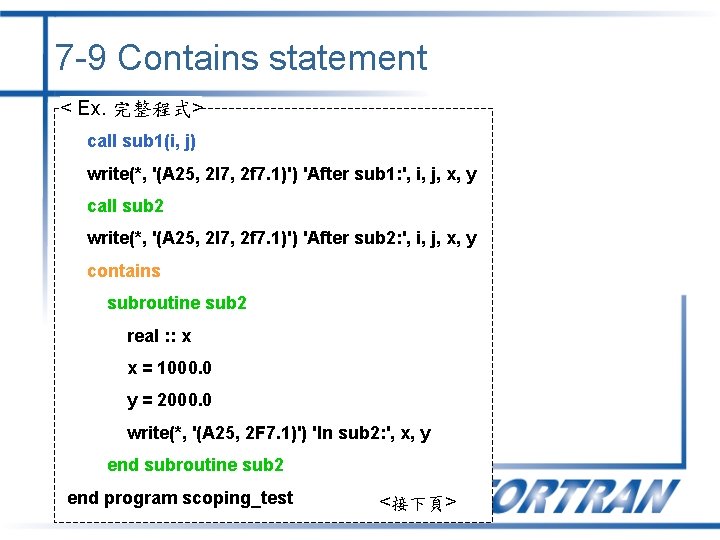 7-9 Contains statement

< Ex. 完整程式>

call sub1(i, j)

write(*, '(A25, 2I7, 2f7.1)') 'After sub1:', i, j, x, y

call sub2

write(*, '(A25, 2I7, 2f7.1)') 'After sub2:', i, j, x, y

contains

subroutine sub2

real :: x

x = 1000.0

y = 2000.0

write(*, '(A25, 2F7.1)') 'In sub2:', x, y

end subroutine sub2

end program scoping_test

<接下頁>

ORTRAN